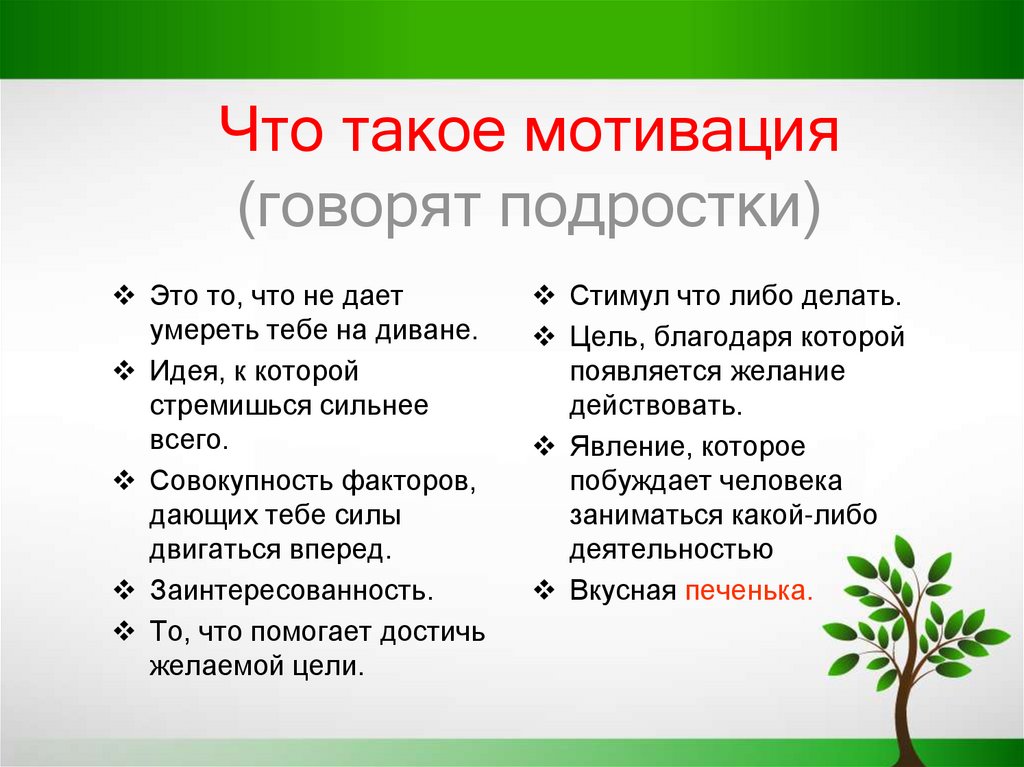 Что такое мотивация
(говорят подростки)

❖ Это то, что не дает умереть тебе на диване.
❖ Идея, к которой стремишься сильнее всего.
❖ Совокупность факторов, дающих тебе силы двигаться вперед.
❖ Заинтересованность.
❖ То, что помогает достичь желаемой цели.

❖ Стимул что либо делать.
❖ Цель, благодаря которой появляется желание действовать.
❖ Явление, которое побуждает человека заниматься какой-либо деятельностью
❖ Вкусная печенька.